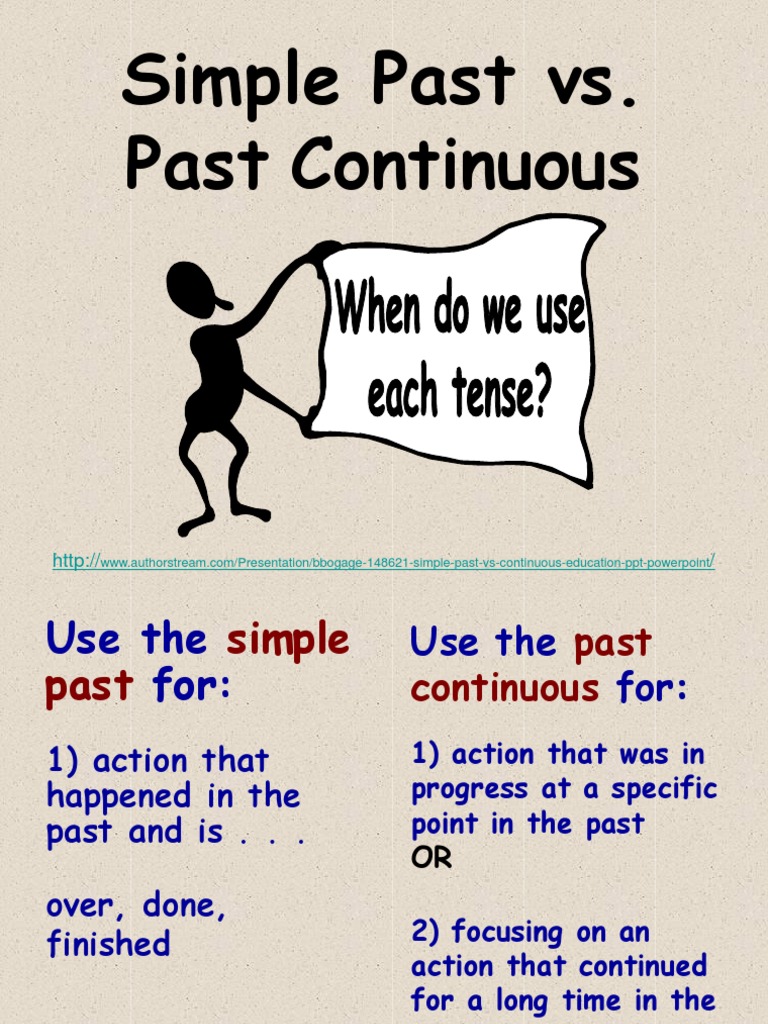 Simple Past vs. Past Continuous

When do we use each tense?

http://www.authorstream.com/Presentation/bbogage-148621-simple-past-vs-continuous-education-ppt-powerpoint/

Use the simple past for:

1) action that happened in the past and is . . .

over, done, finished

Use the past continuous for:

1) action that was in progress at a specific point in the past
OR

2) focusing on an action that continued for a long time in the